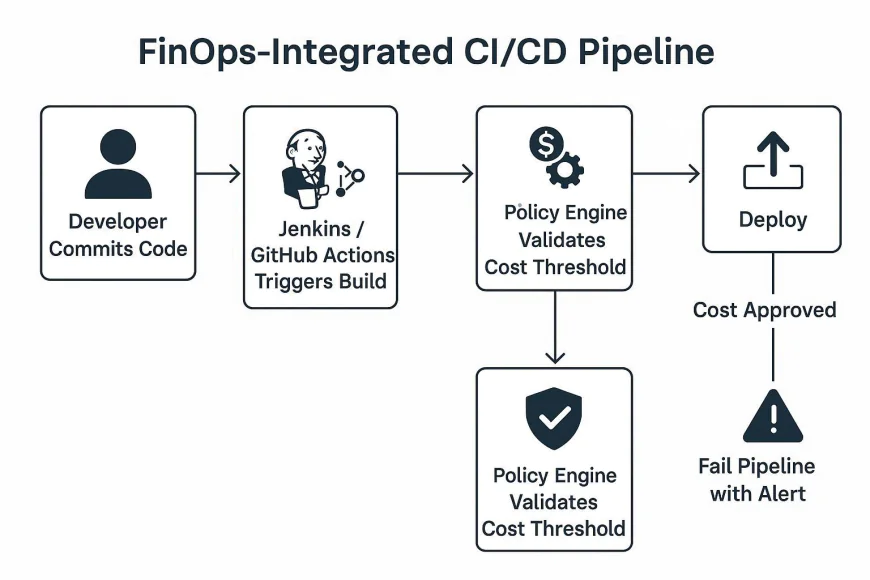 FinOps-Integrated CI/CD Pipeline

Developer Commits Code

Jenkins / GitHub Actions Triggers Build

Policy Engine Validates Cost Threshold

Deploy

Cost Approved

Policy Engine Validates Cost Threshold

Fail Pipeline with Alert